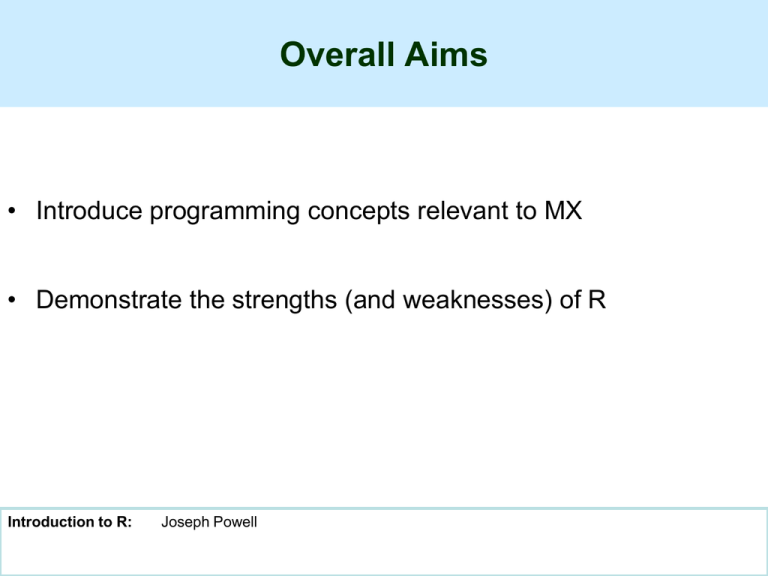 Overall Aims

• Introduce programming concepts relevant to MX

• Demonstrate the strengths (and weaknesses) of R

Introduction to R: Joseph Powell